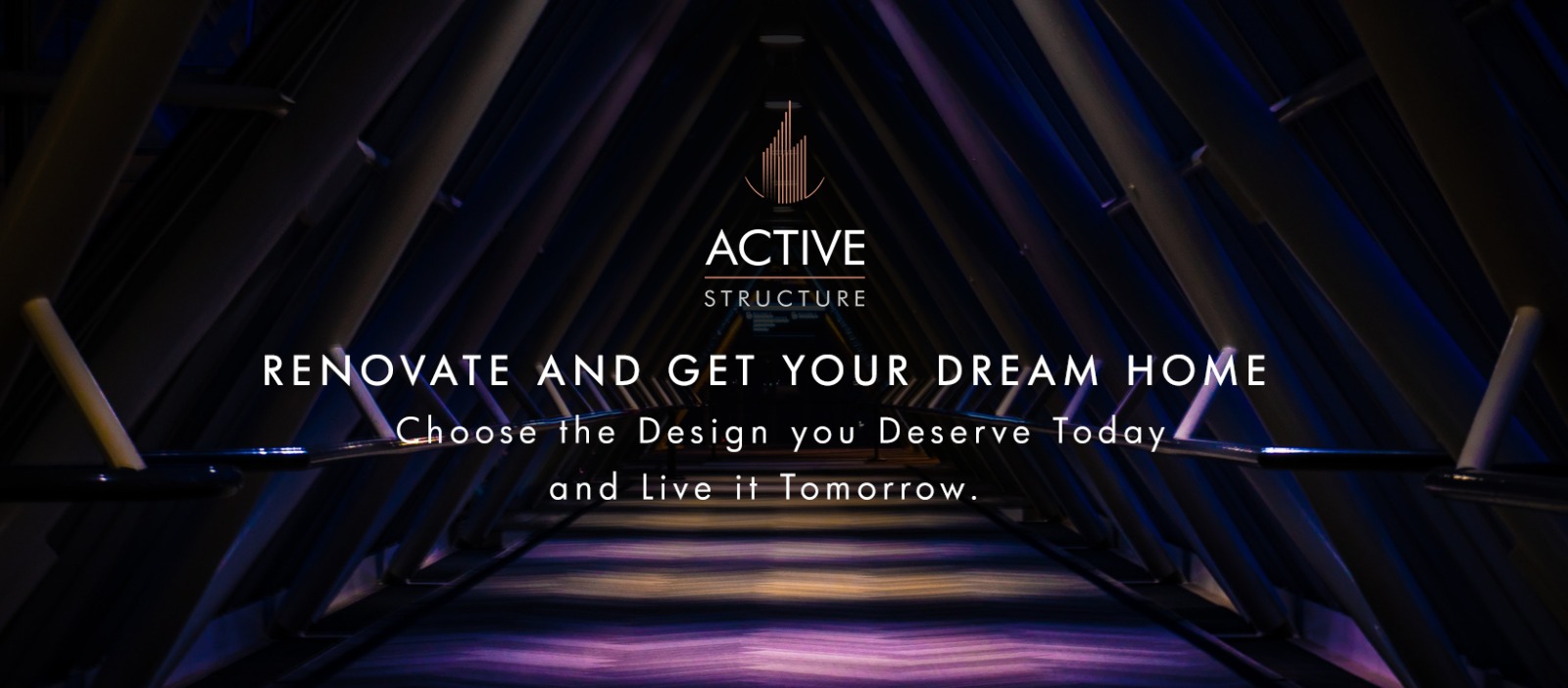 ACTIVE
STRUCTURE

RENOVATE AND GET YOUR DREAM HOME

Choose the Design you Deserve Today and Live it Tomorrow.